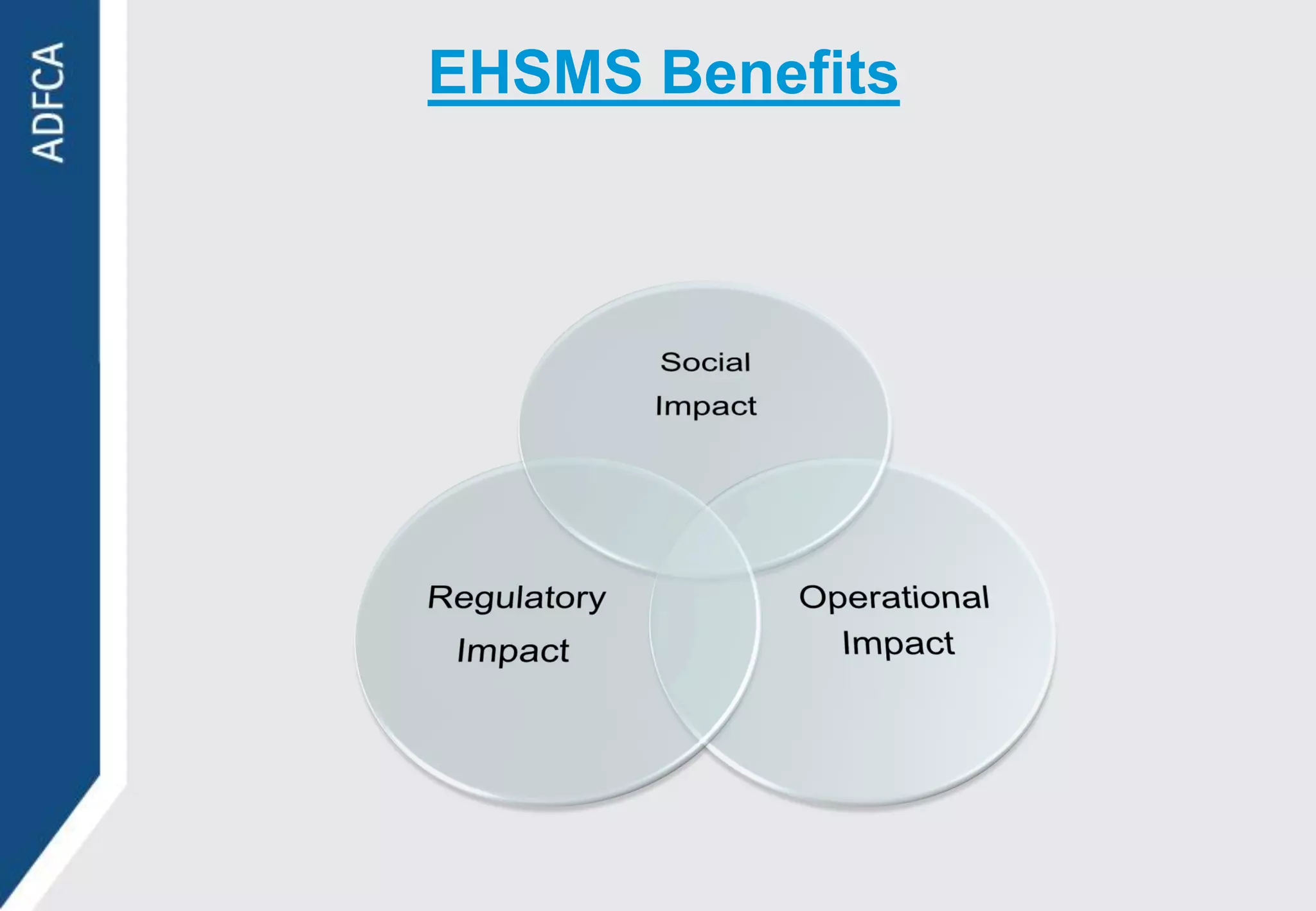 ADFCA

EHSMS Benefits

Social Impact

Regulatory Impact

Operational Impact